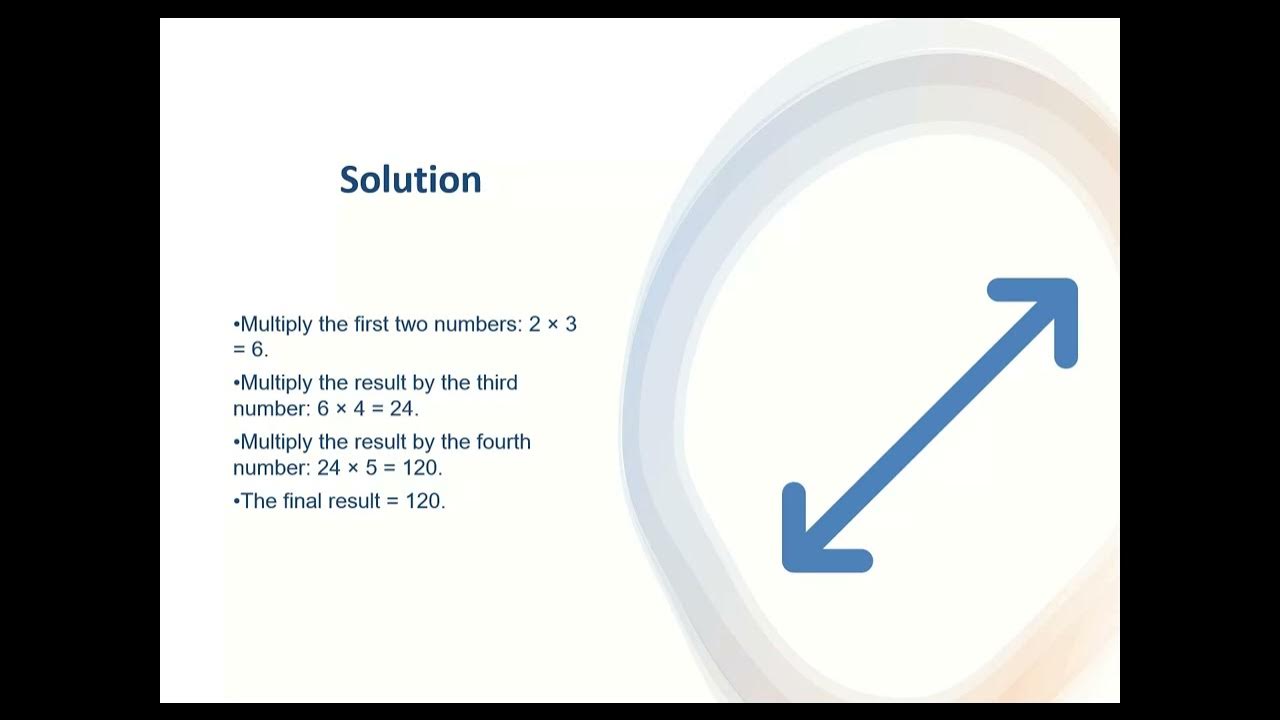 Solution

•Multiply the first two numbers: $2 \times 3 = 6$.

•Multiply the result by the third number: $6 \times 4 = 24$.

•Multiply the result by the fourth number: $24 \times 5 = 120$.

•The final result = 120.